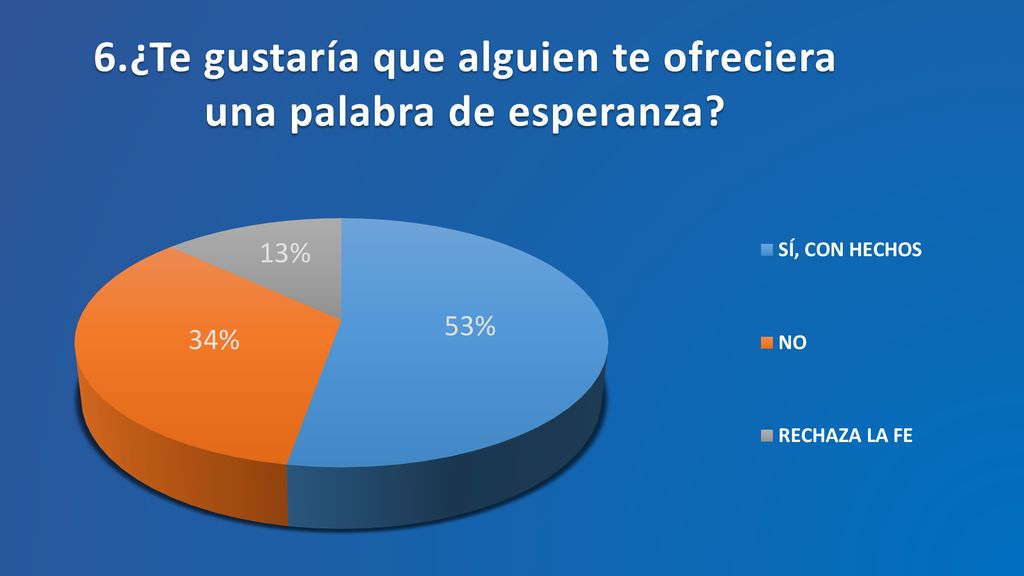 6.¿Te gustaría que alguien te ofreciera una palabra de esperanza?

13%
34%
53%

SÍ, CON HECHOS
NO
RECHAZA LA FE